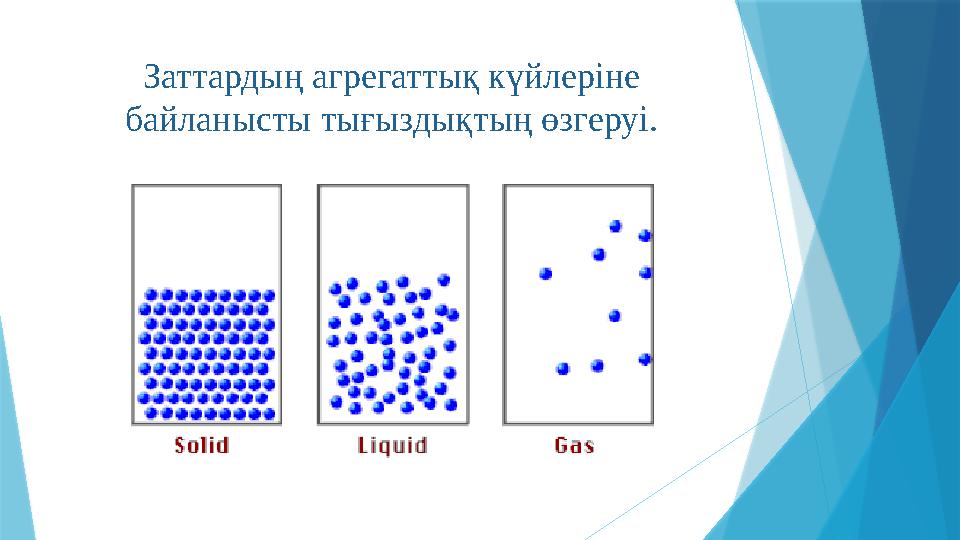 Заттардың агрегаттық күйлеріне байланысты тығыздықтың өзгеруі.

Solid

Liquid

Gas